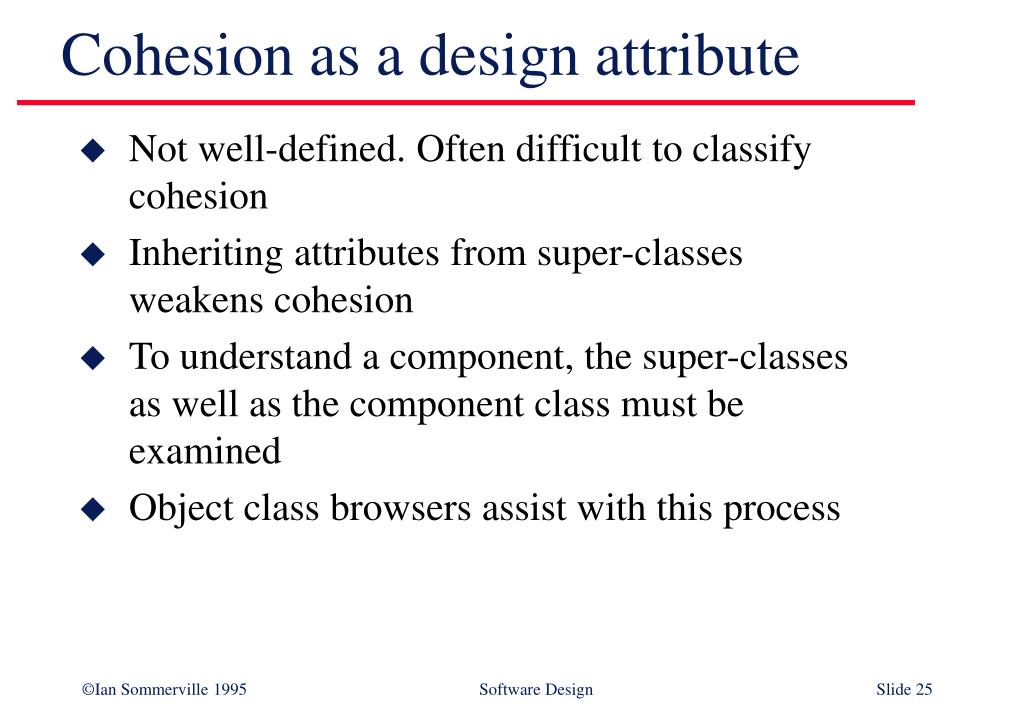 Cohesion as a design attribute

◆ Not well-defined. Often difficult to classify cohesion

◆ Inheriting attributes from super-classes weakens cohesion

◆ To understand a component, the super-classes as well as the component class must be examined

◆ Object class browsers assist with this process

©Ian Sommerville 1995 Software Design Slide 25